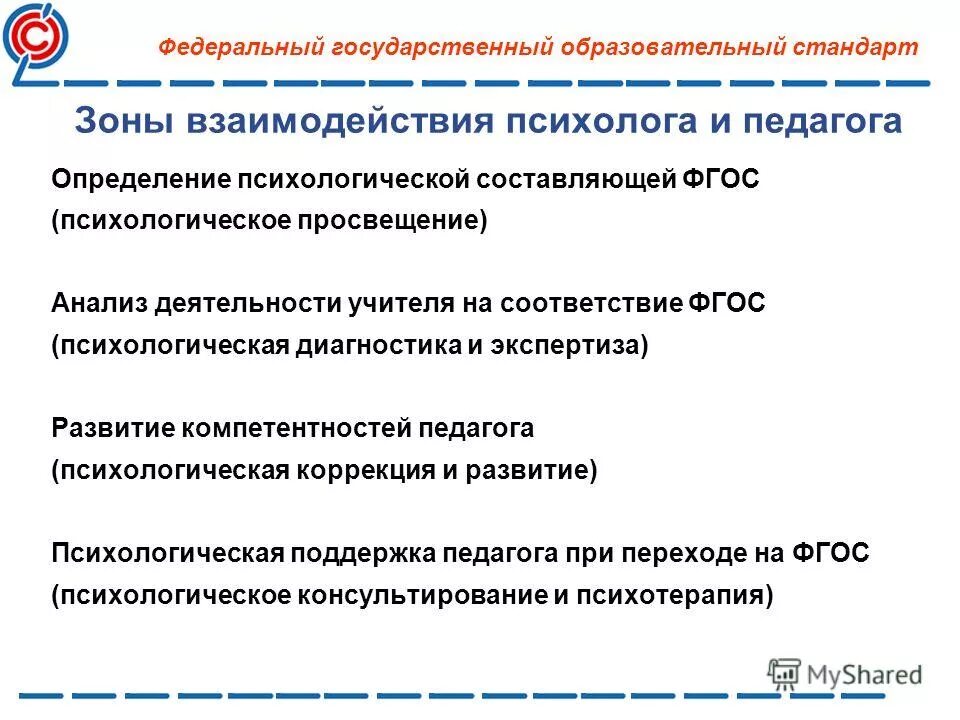 Федеральный государственный образовательный стандарт

Зоны взаимодействия психолога и педагога

Определение психологической составляющей ФГОС (психологическое просвещение)

Анализ деятельности учителя на соответствие ФГОС (психологическая диагностика и экспертиза)

Развитие компетентностей педагога (психологическая коррекция и развитие)

Психологическая поддержка педагога при переходе на ФГОС (психологическое консультирование и психотерапия)

MyShared